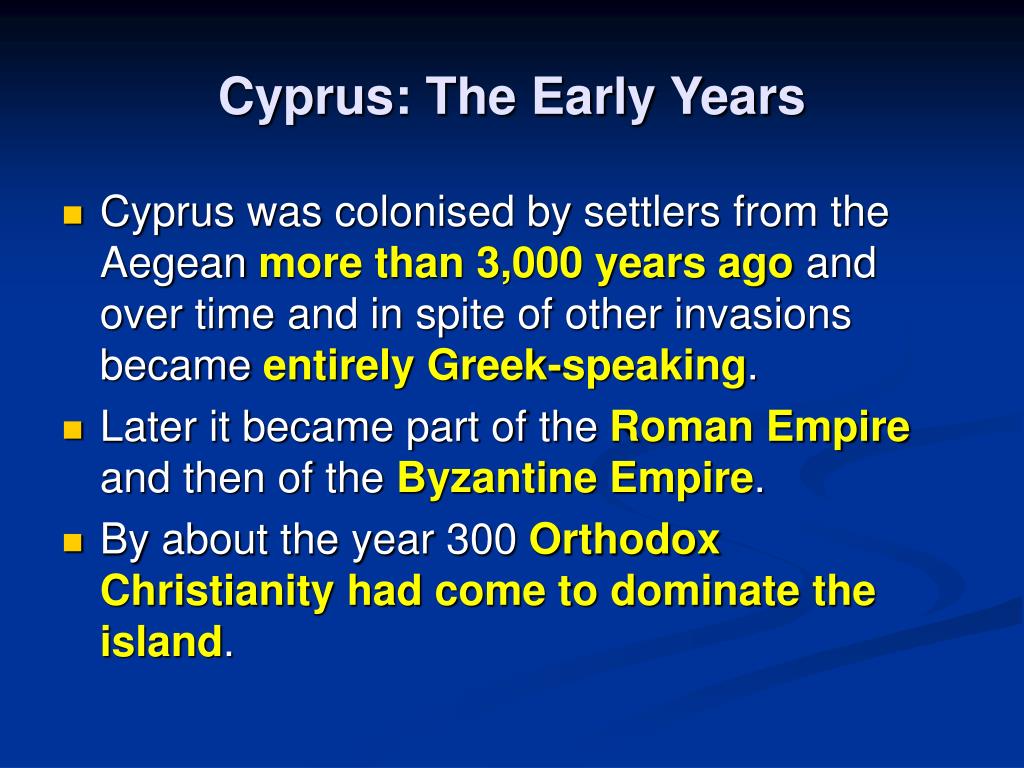 Cyprus: The Early Years

- Cyprus was colonised by settlers from the Aegean more than 3,000 years ago and over time and in spite of other invasions became entirely Greek-speaking.
- Later it became part of the Roman Empire and then of the Byzantine Empire.
- By about the year 300 Orthodox Christianity had come to dominate the island.